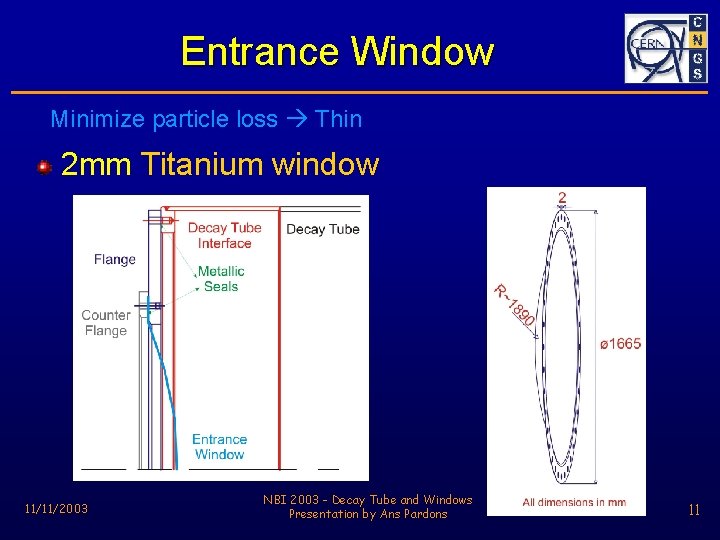 Entrance Window

CERN C N G S

Minimize particle loss → Thin

2mm Titanium window

Decay Tube Interface

Decay Tube

Flange

Metallic Seals

Counter Flange

Entrance Window

2

R~1890

ø1665

All dimensions in mm

11/11/2003

NBI 2003 - Decay Tube and Windows
Presentation by Ans Pardons

11